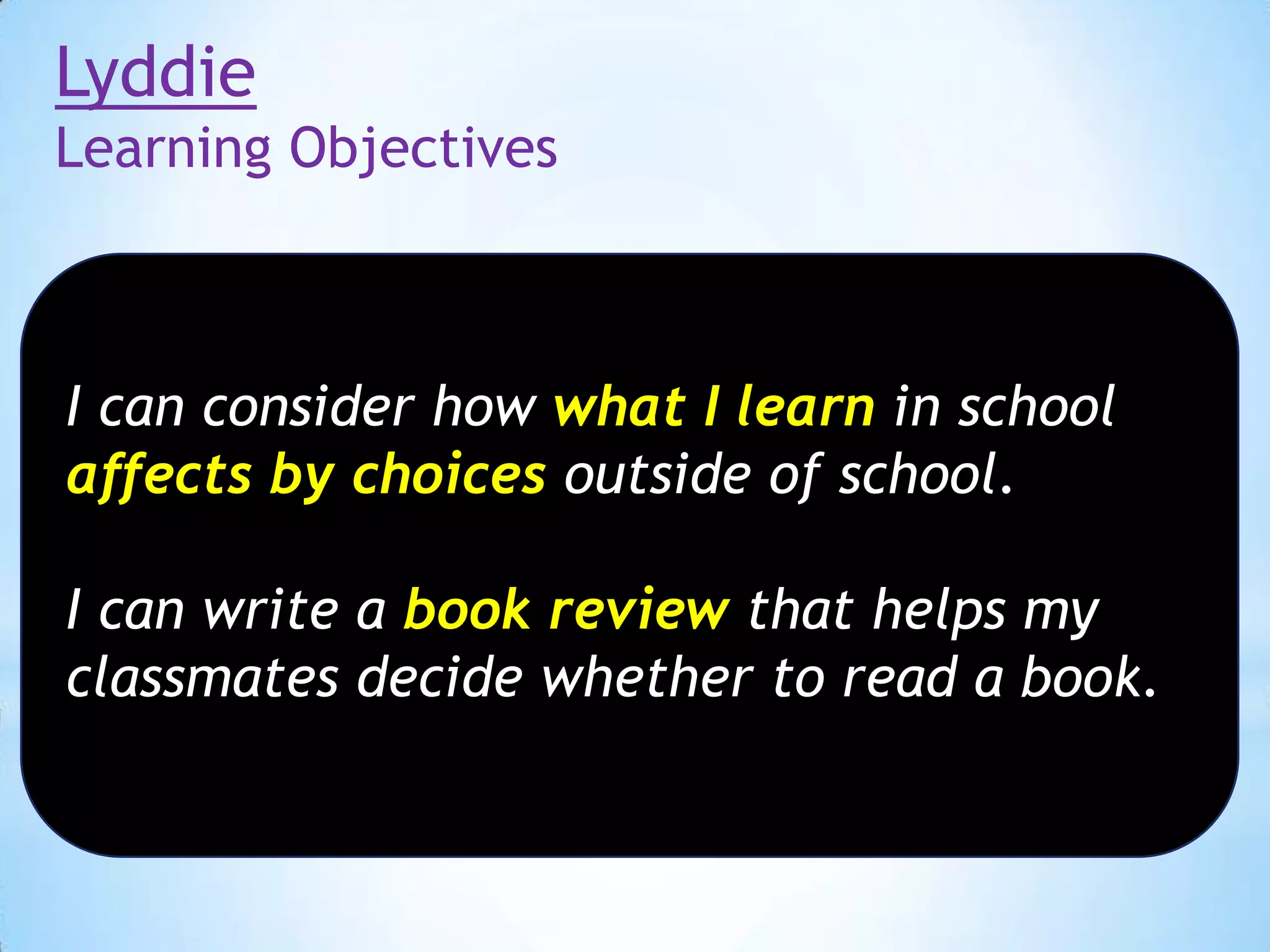 Lyddie
Learning Objectives

I can consider how what I learn in school affects by choices outside of school.

I can write a book review that helps my classmates decide whether to read a book.